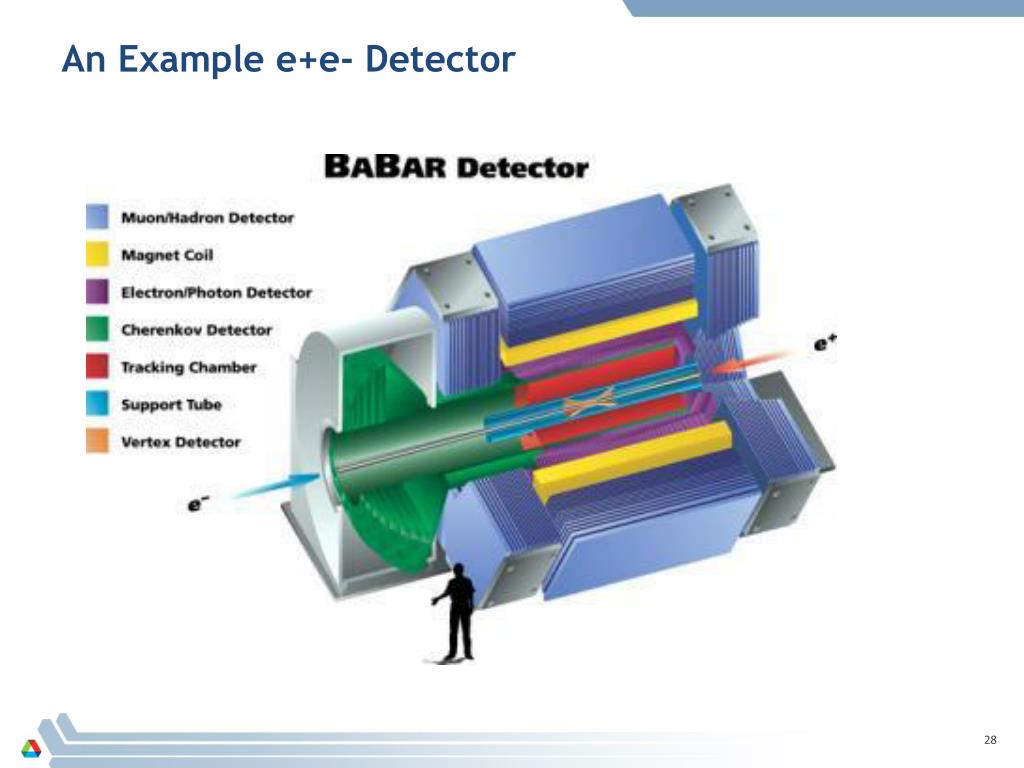 An Example e+e- Detector

BABAR Detector

Muon/Hadron Detector
Magnet Coil
Electron/Photon Detector
Cherenkov Detector
Tracking Chamber
Support Tube
Vertex Detector

$e^+$

$e^-$

28